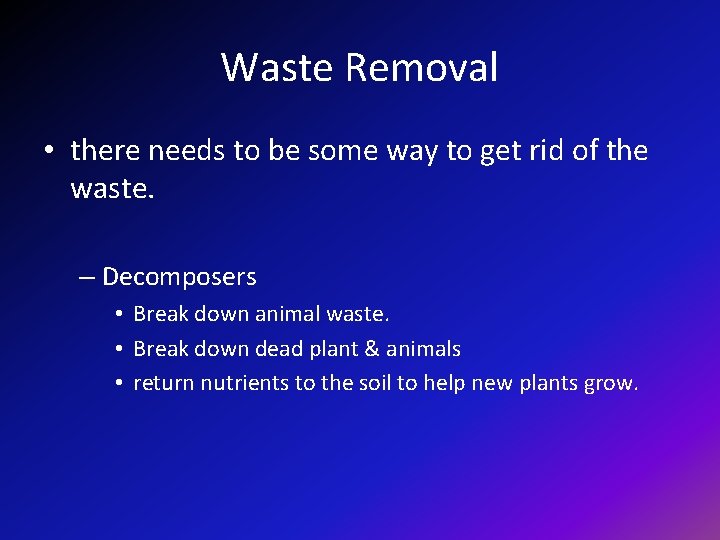 Waste Removal

• there needs to be some way to get rid of the waste.

– Decomposers

• Break down animal waste.
• Break down dead plant & animals
• return nutrients to the soil to help new plants grow.